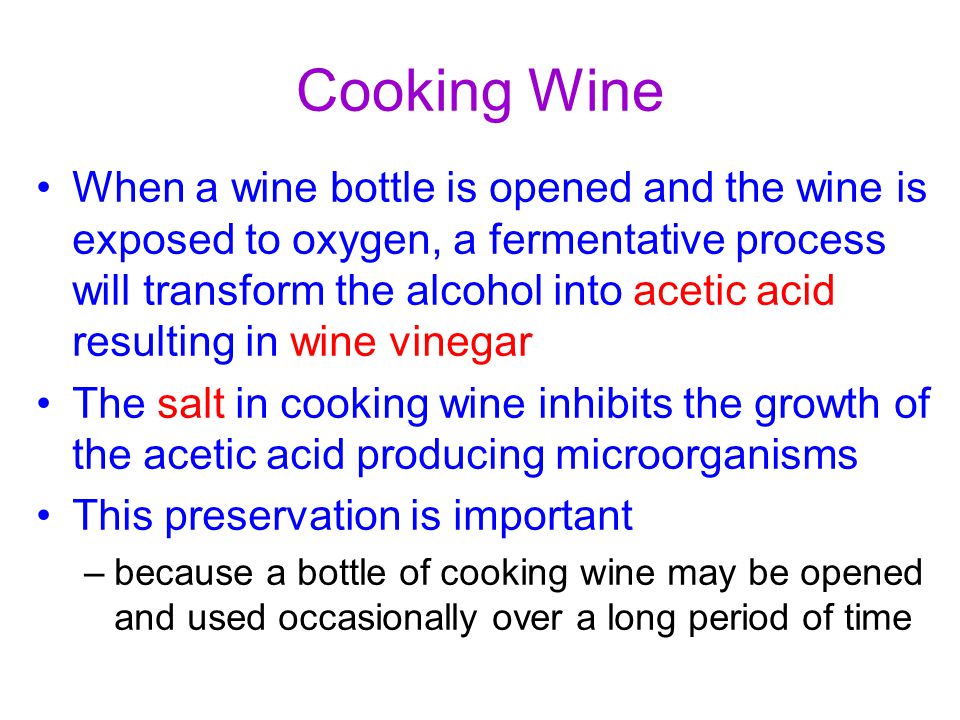 Cooking Wine

• When a wine bottle is opened and the wine is exposed to oxygen, a fermentative process will transform the alcohol into acetic acid resulting in wine vinegar

• The salt in cooking wine inhibits the growth of the acetic acid producing microorganisms

• This preservation is important

– because a bottle of cooking wine may be opened and used occasionally over a long period of time